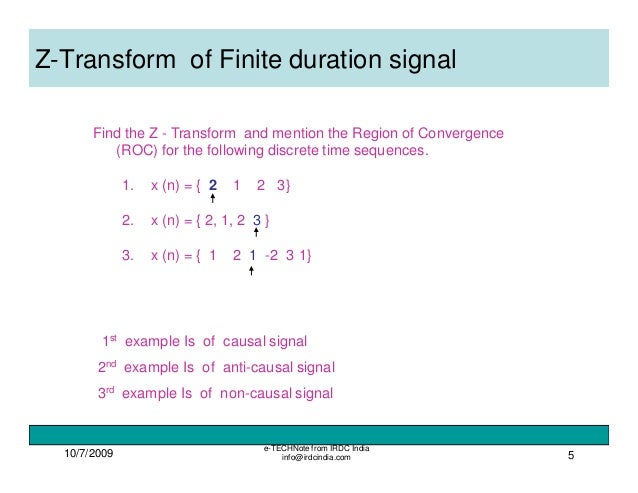 Z-Transform of Finite duration signal

Find the Z - Transform and mention the Region of Convergence (ROC) for the following discrete time sequences.

1. x (n) = { 2 1 2 3}
↑

2. x (n) = { 2, 1, 2 3 }
↑

3. x (n) = { 1 2 1 -2 3 1}
↑

1$^{st}$ example Is of causal signal

2$^{nd}$ example Is of anti-causal signal

3$^{rd}$ example Is of non-causal signal

10/7/2009

e-TECHNote from IRDC India
info@irdcindia.com

5